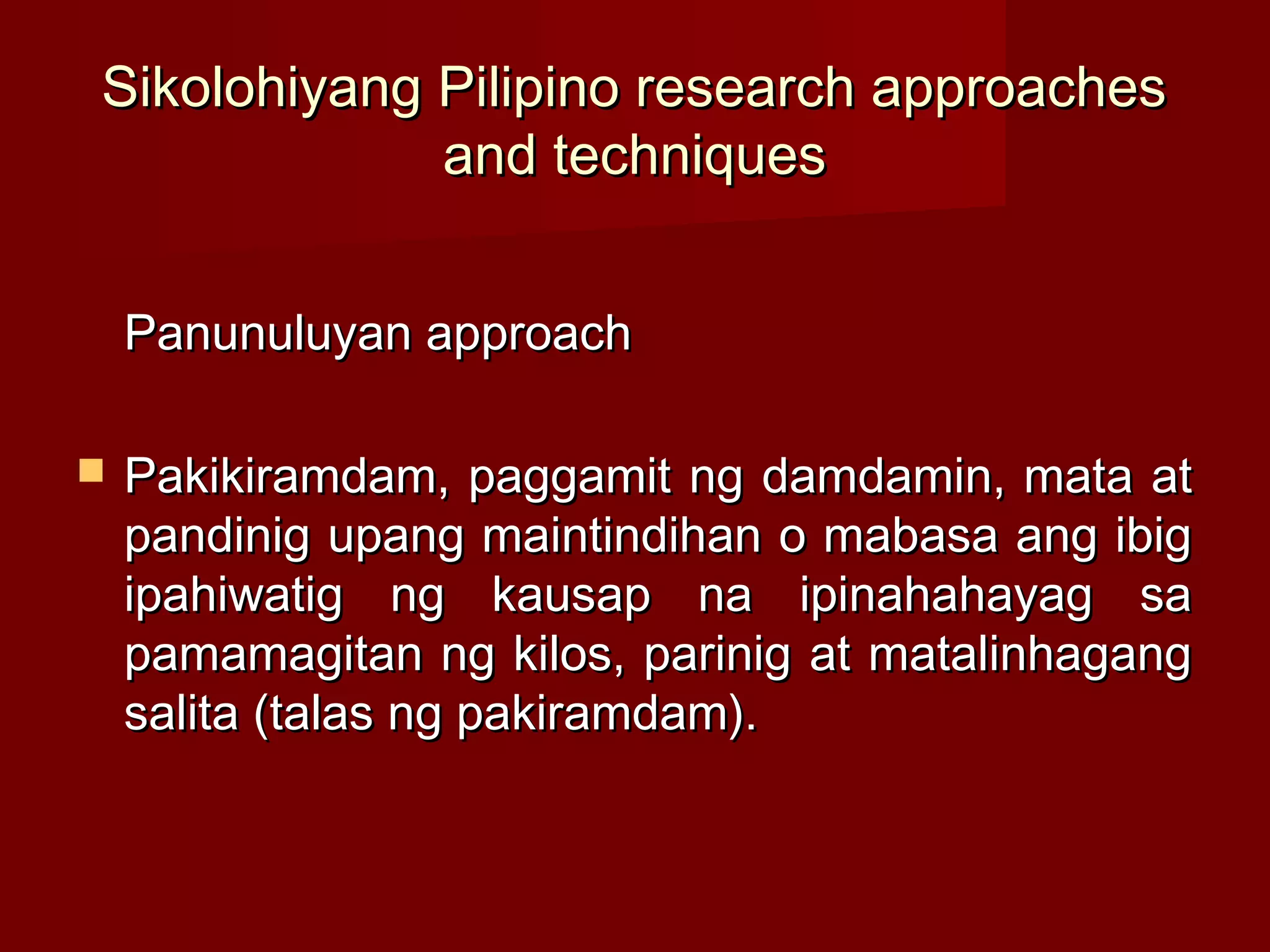 Sikolohiyang Pilipino research approaches and techniques

Panunuluyan approach

Pakikiramdam, paggamit ng damdamin, mata at pandinig upang maintindihan o mabasa ang ibig ipahiwatig ng kausap na ipinahahayag sa pamamagitan ng kilos, parinig at matalinhagang salita (talas ng pakiramdam).